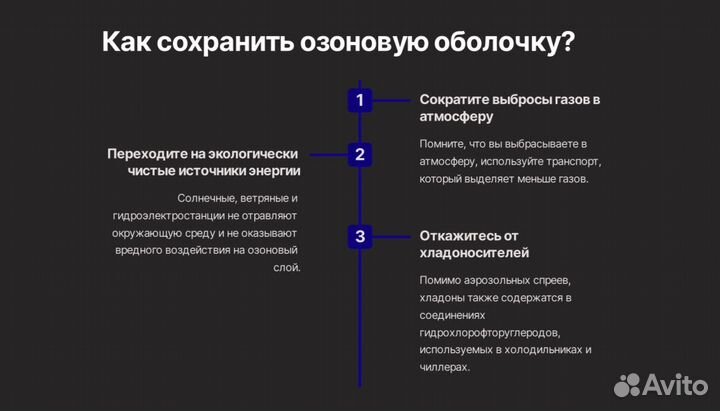 Как сохранить озоновую оболочку?

1

Сократите выбросы газов в атмосферу

Помните, что вы выбрасываете в атмосферу, используйте транспорт, который выделяет меньше газов.

2

Переходите на экологически чистые источники энергии

Солнечные, ветряные и гидроэлектростанции не отравляют окружающую среду и не оказывают вредного воздействия на озоновый слой.

3

Откажитесь от хладоносителей

Помимо аэрозольных спреев, хладоны также содержатся в соединениях гидрохлорофторуглеродов, используемых в холодильниках и чиллерах.

Avito